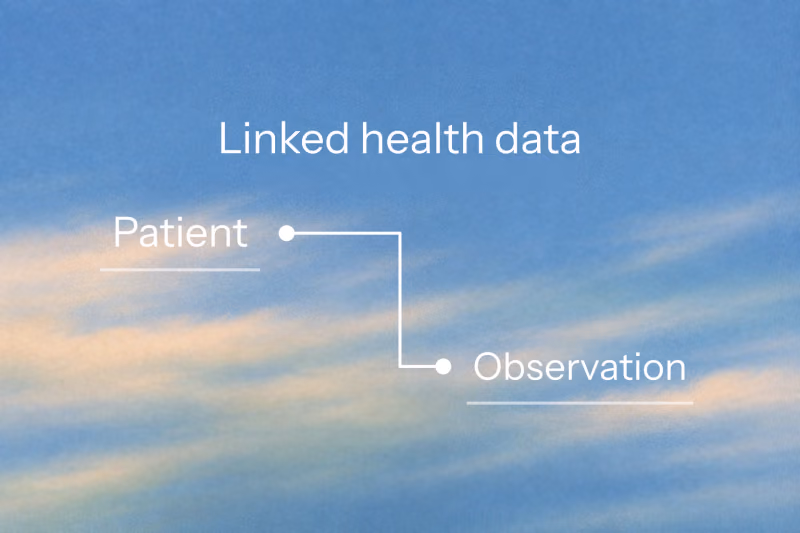 Linked health data

Patient

Observation